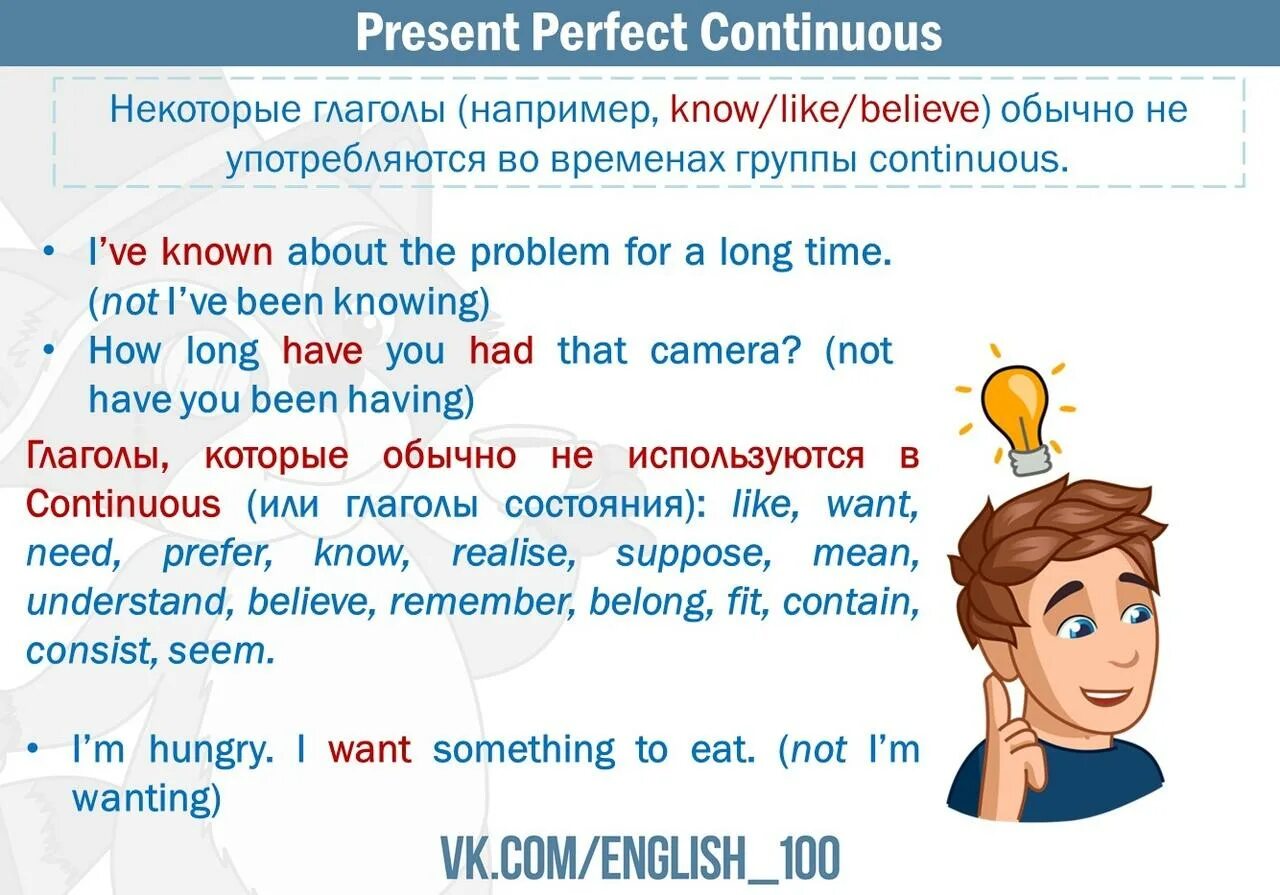 Present Perfect Continuous

Некоторые глаголы (например, know/like/believe) обычно не употребляются во временах группы continuous.

• I've known about the problem for a long time. (not I've been knowing)
• How long have you had that camera? (not have you been having)

Глаголы, которые обычно не используются в Continuous (или глаголы состояния): like, want, need, prefer, know, realise, suppose, mean, understand, believe, remember, belong, fit, contain, consist, seem.

• I'm hungry. I want something to eat. (not I'm wanting)

VK.COM/ENGLISH_100